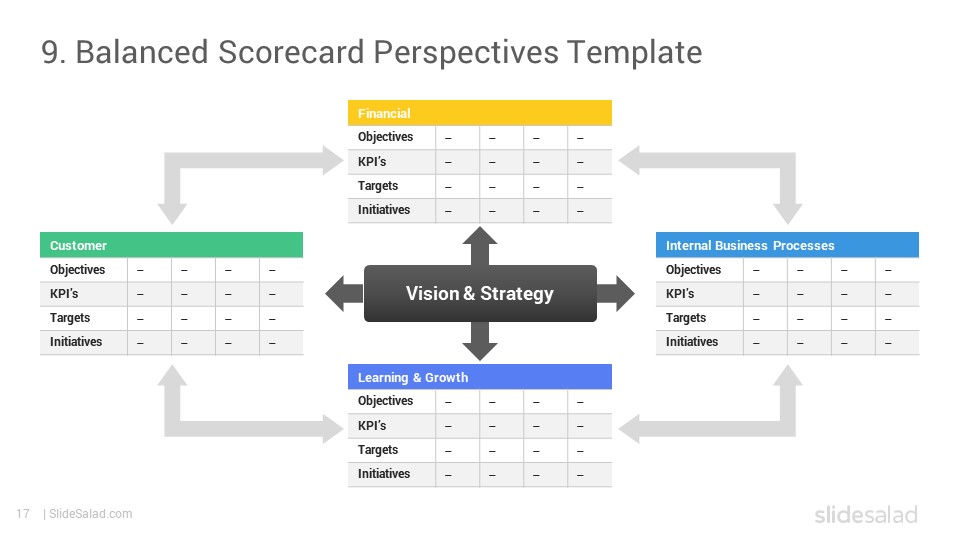 9. Balanced Scorecard Perspectives Template

| Financial | | | | |
|---|---|---|---|---|
| Objectives | – | – | – | – |
| KPI's | – | – | – | – |
| Targets | – | – | – | – |
| Initiatives | – | – | – | – |

| Customer | | | | |
|---|---|---|---|---|
| Objectives | – | – | – | – |
| KPI's | – | – | – | – |
| Targets | – | – | – | – |
| Initiatives | – | – | – | – |

Vision & Strategy

| Internal Business Processes | | | | |
|---|---|---|---|---|
| Objectives | – | – | – | – |
| KPI's | – | – | – | – |
| Targets | – | – | – | – |
| Initiatives | – | – | – | – |

| Learning & Growth | | | | |
|---|---|---|---|---|
| Objectives | – | – | – | – |
| KPI's | – | – | – | – |
| Targets | – | – | – | – |
| Initiatives | – | – | – | – |

17 | SlideSalad.com

slidesalad